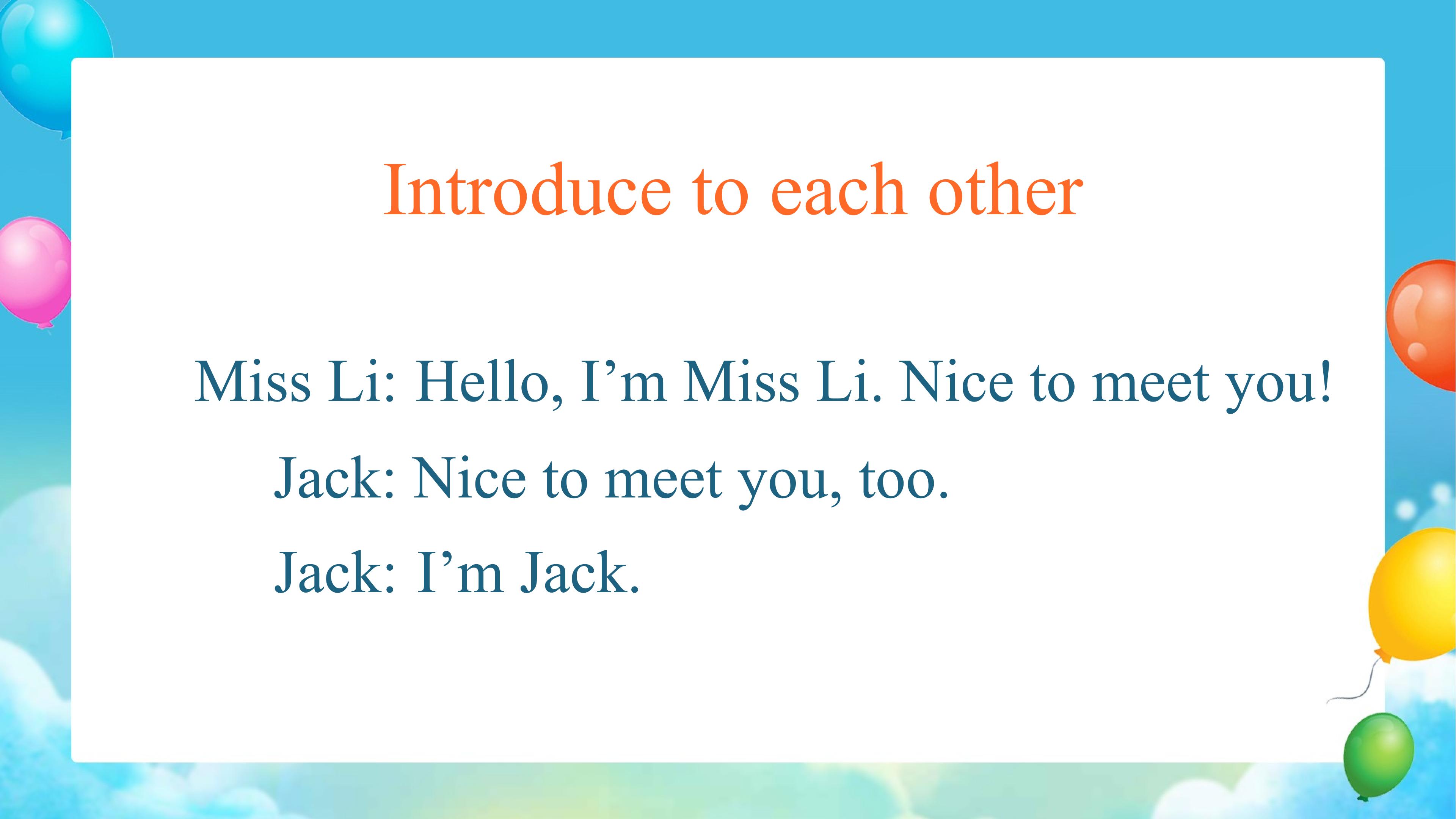 Introduce to each other

Miss Li: Hello, I'm Miss Li. Nice to meet you!

Jack: Nice to meet you, too.

Jack: I'm Jack.